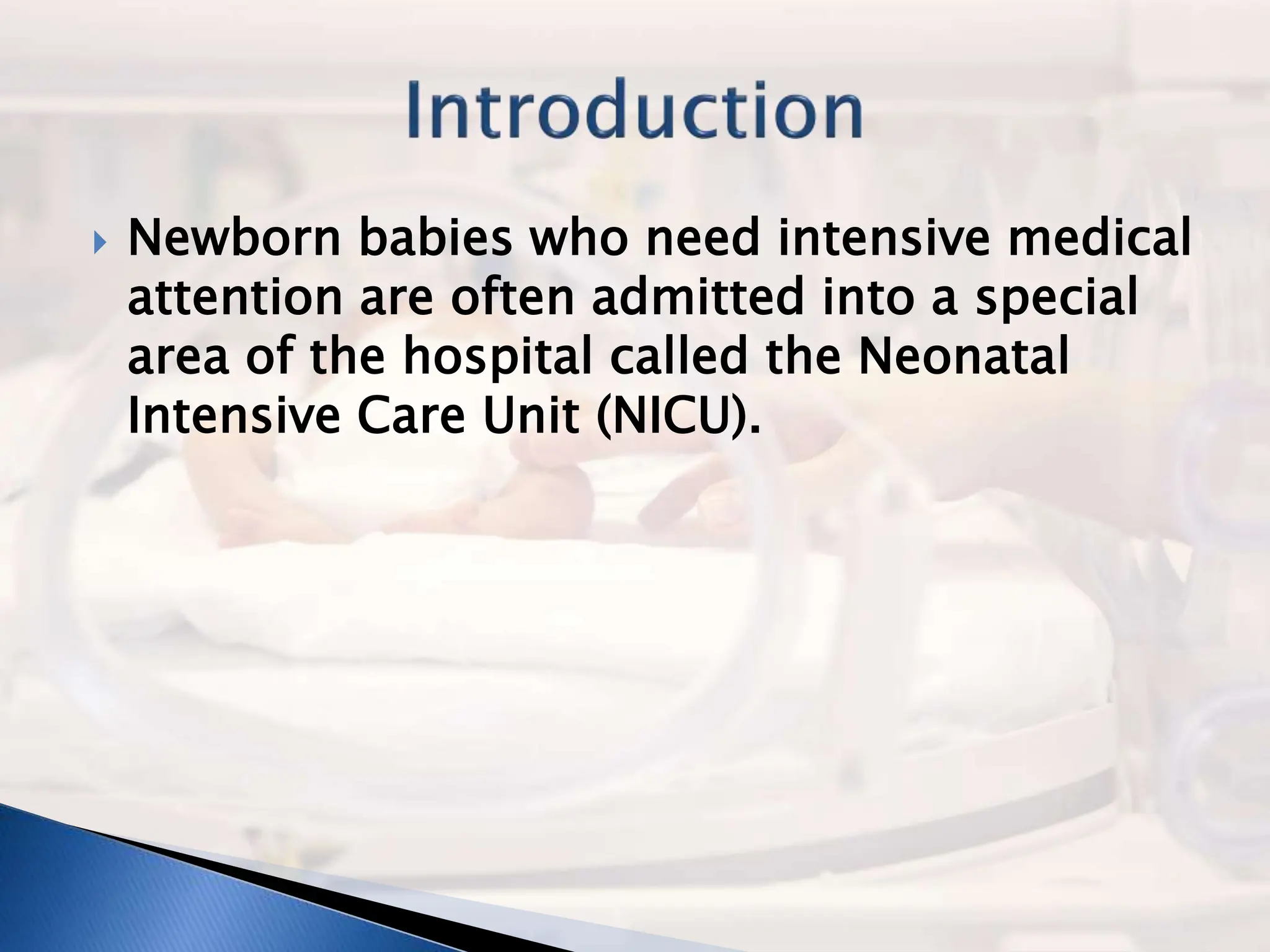 Introduction

Newborn babies who need intensive medical attention are often admitted into a special area of the hospital called the Neonatal Intensive Care Unit (NICU).